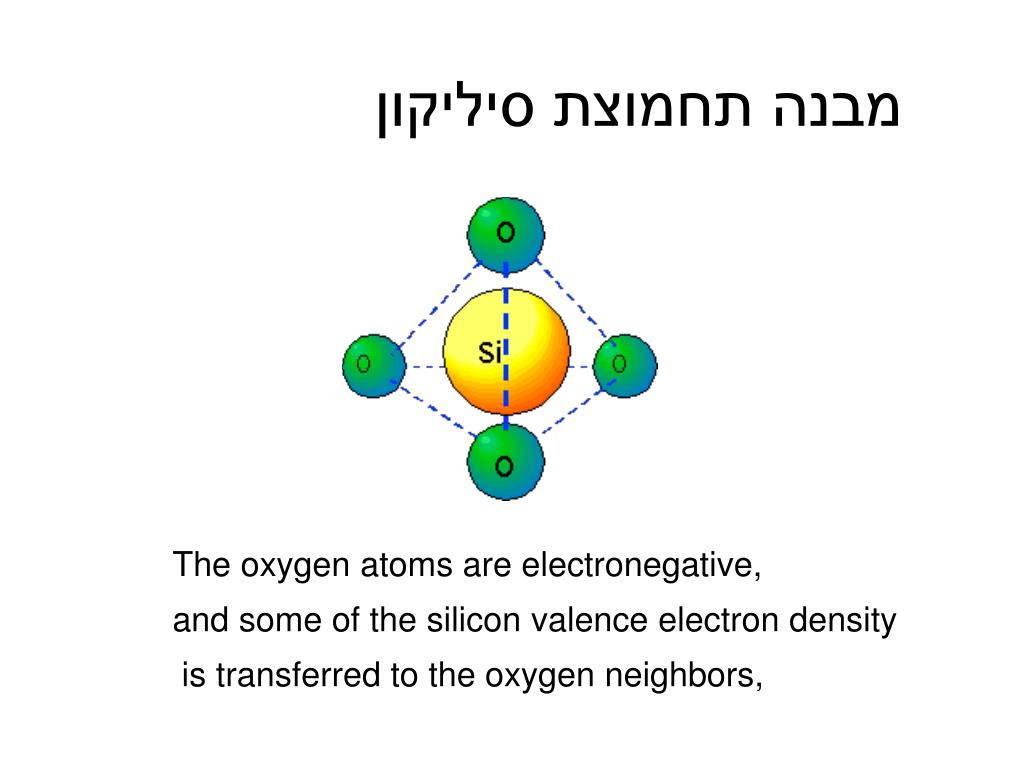 מבנה תחמוצת סיליקון

O

O

Si

O

O

The oxygen atoms are electronegative, and some of the silicon valence electron density is transferred to the oxygen neighbors,